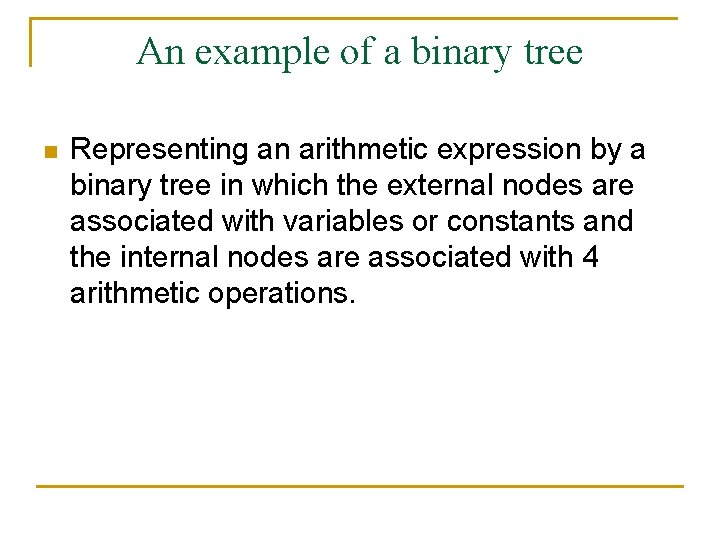 An example of a binary tree

Representing an arithmetic expression by a binary tree in which the external nodes are associated with variables or constants and the internal nodes are associated with 4 arithmetic operations.